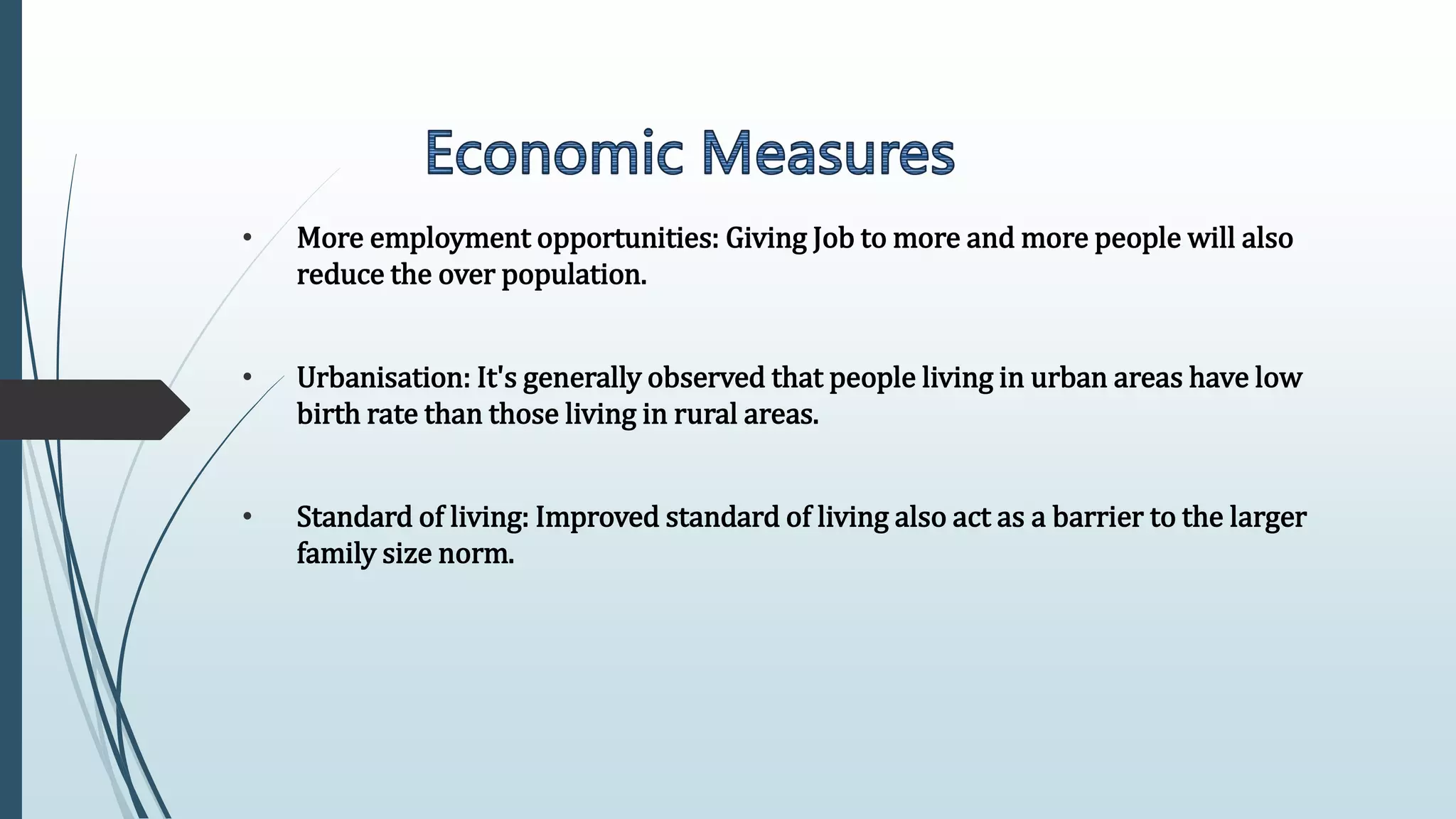 Economic Measures

• More employment opportunities: Giving Job to more and more people will also reduce the over population.

• Urbanisation: It's generally observed that people living in urban areas have low birth rate than those living in rural areas.

• Standard of living: Improved standard of living also act as a barrier to the larger family size norm.